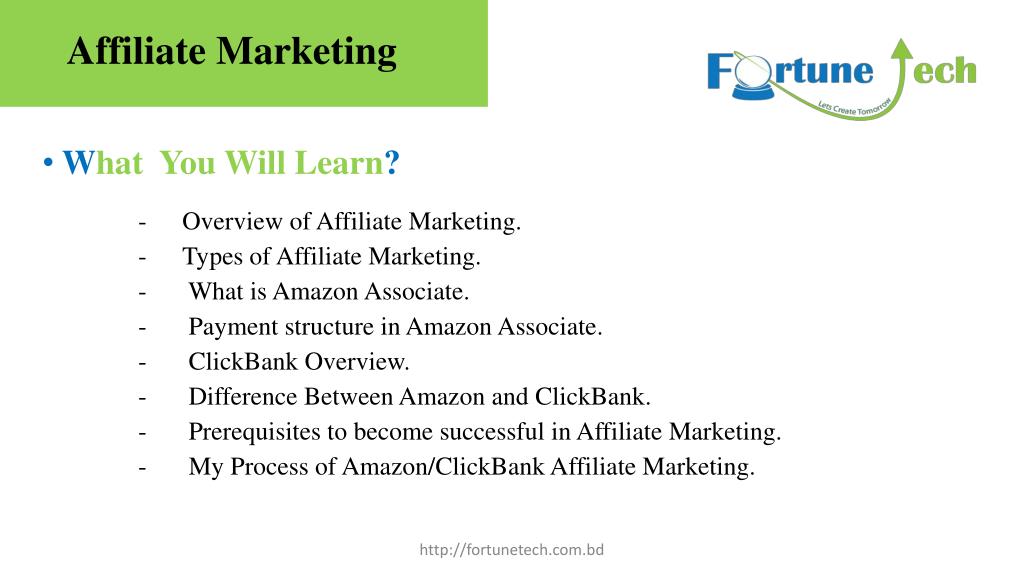 Affiliate Marketing

Fortune Tech
Lets Create Tomorrow

• What You Will Learn?

- Overview of Affiliate Marketing.
- Types of Affiliate Marketing.
- What is Amazon Associate.
- Payment structure in Amazon Associate.
- ClickBank Overview.
- Difference Between Amazon and ClickBank.
- Prerequisites to become successful in Affiliate Marketing.
- My Process of Amazon/ClickBank Affiliate Marketing.

http://fortunetech.com.bd